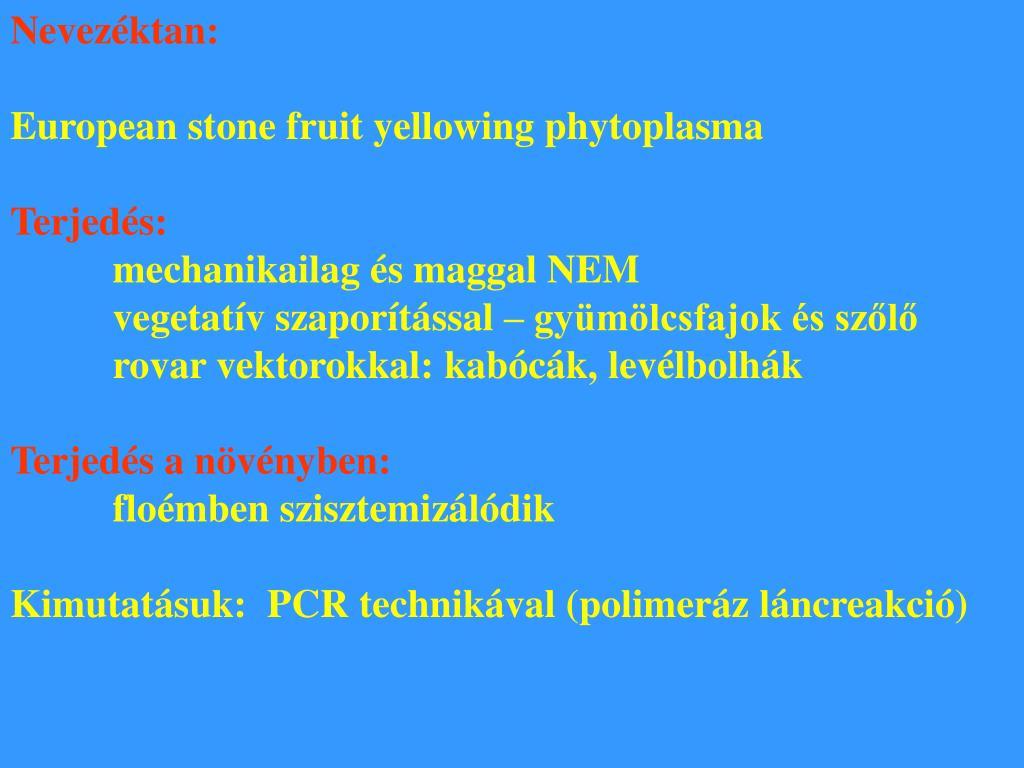 Nevezéktan:

European stone fruit yellowing phytoplasma

Terjedés:

mechanikailag és maggal NEM

vegetatív szaporítással – gyümölcsfajok és szőlő

rovar vektorokkal: kabócák, levélbolhák

Terjedés a növényben:

floémben szisztemizálódik

Kimutatásuk: PCR technikával (polimeráz láncreakció)